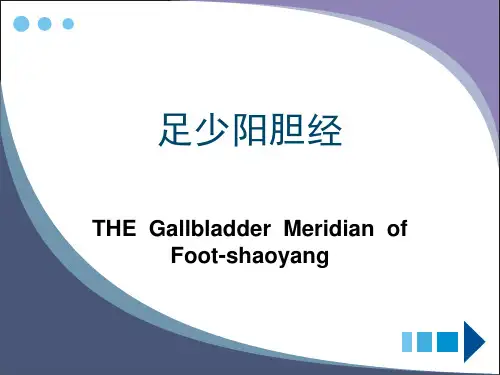 足少阳胆经

THE Gallbladder Meridian of Foot-shaoyang